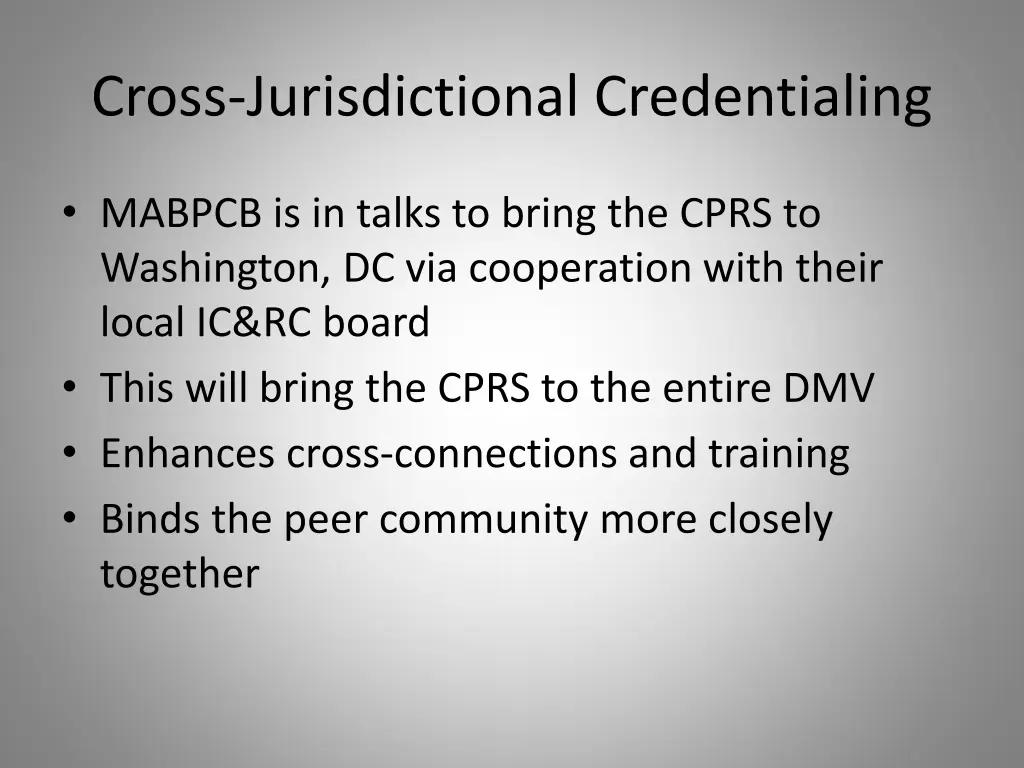 Cross-Jurisdictional Credentialing

• MABPCB is in talks to bring the CPRS to Washington, DC via cooperation with their local IC&RC board
• This will bring the CPRS to the entire DMV
• Enhances cross-connections and training
• Binds the peer community more closely together